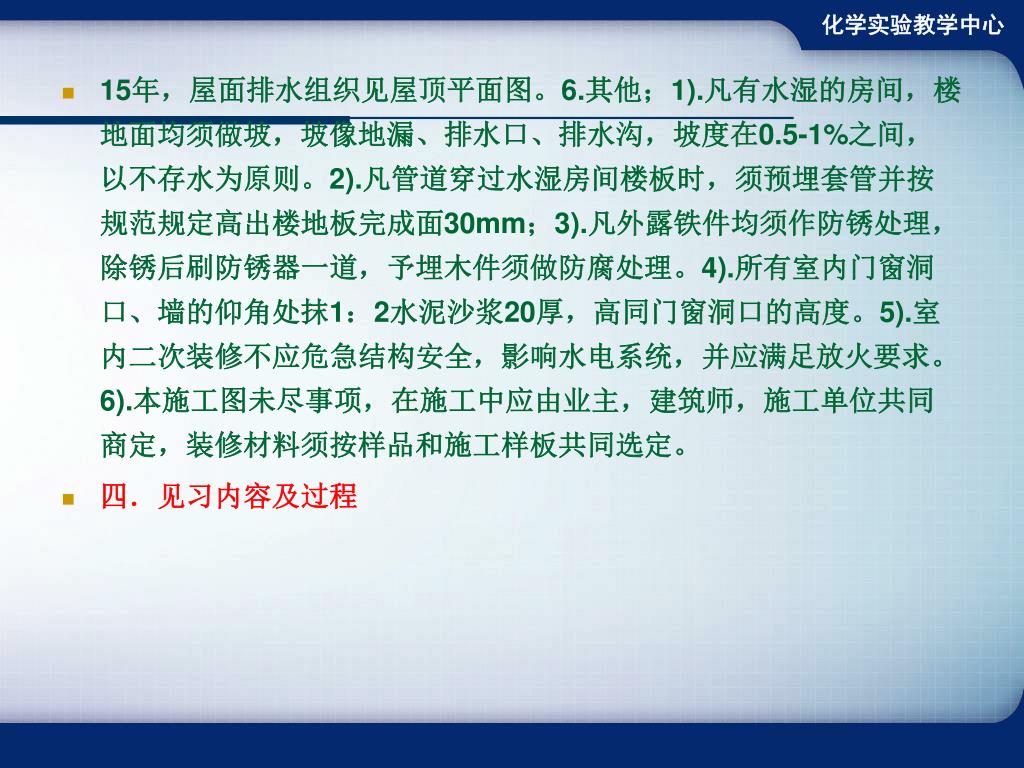 化学实验教学中心

15年，屋面排水组织见屋顶平面图。6.其他；1).凡有水湿的房间，楼地面均须做坡，坡像地漏、排水口、排水沟，坡度在0.5-1%之间，以不存水为原则。2).凡管道穿过水湿房间楼板时，须预埋套管并按规范规定高出楼地板完成面30mm；3).凡外露铁件均须作防锈处理，除锈后刷防锈器一道，予埋木件须做防腐处理。4).所有室内门窗洞口、墙的仰角处抹1：2水泥沙浆20厚，高同门窗洞口的高度。5).室内二次装修不应危急结构安全，影响水电系统，并应满足放火要求。6).本施工图未尽事项，在施工中应由业主，建筑师，施工单位共同商定，装修材料须按样品和施工样板共同选定。

四．见习内容及过程